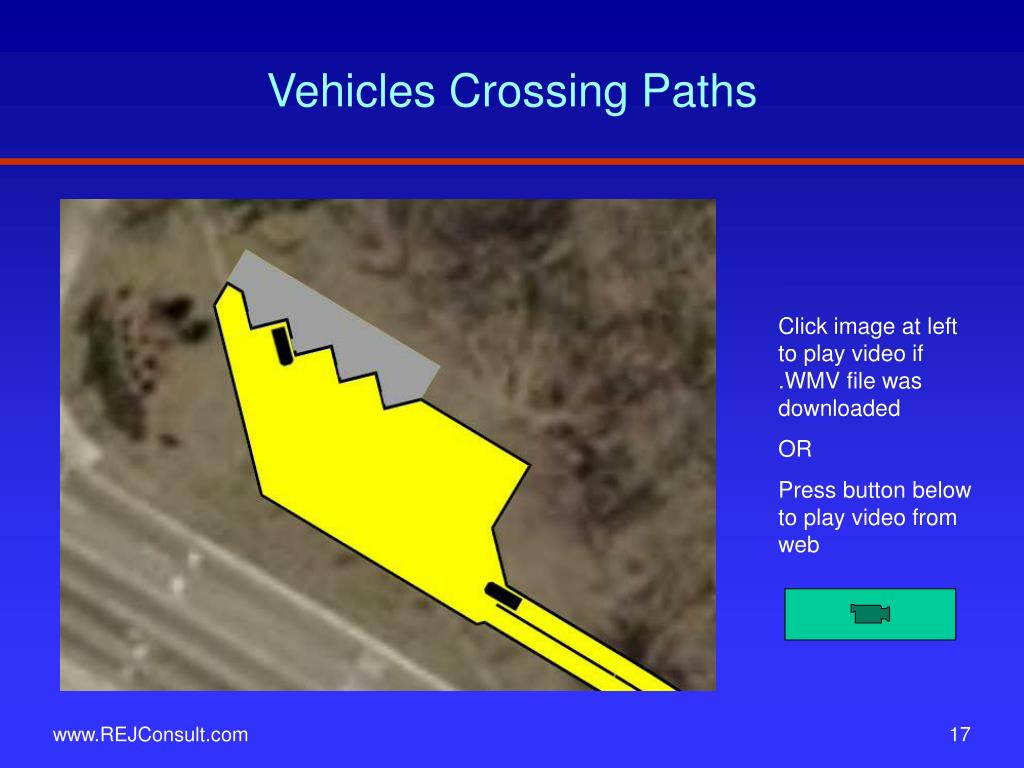 Vehicles Crossing Paths

Click image at left to play video if .WMV file was downloaded

OR

Press button below to play video from web

www.REJConsult.com

17